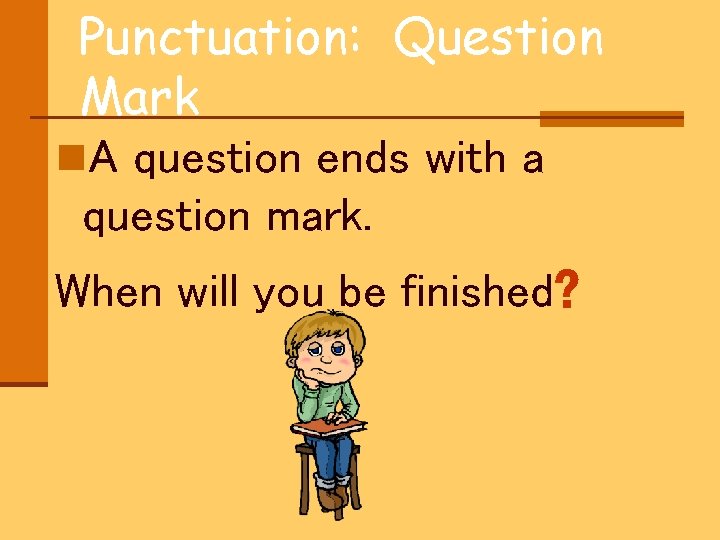 Punctuation: Question Mark

A question ends with a question mark.

When will you be finished?